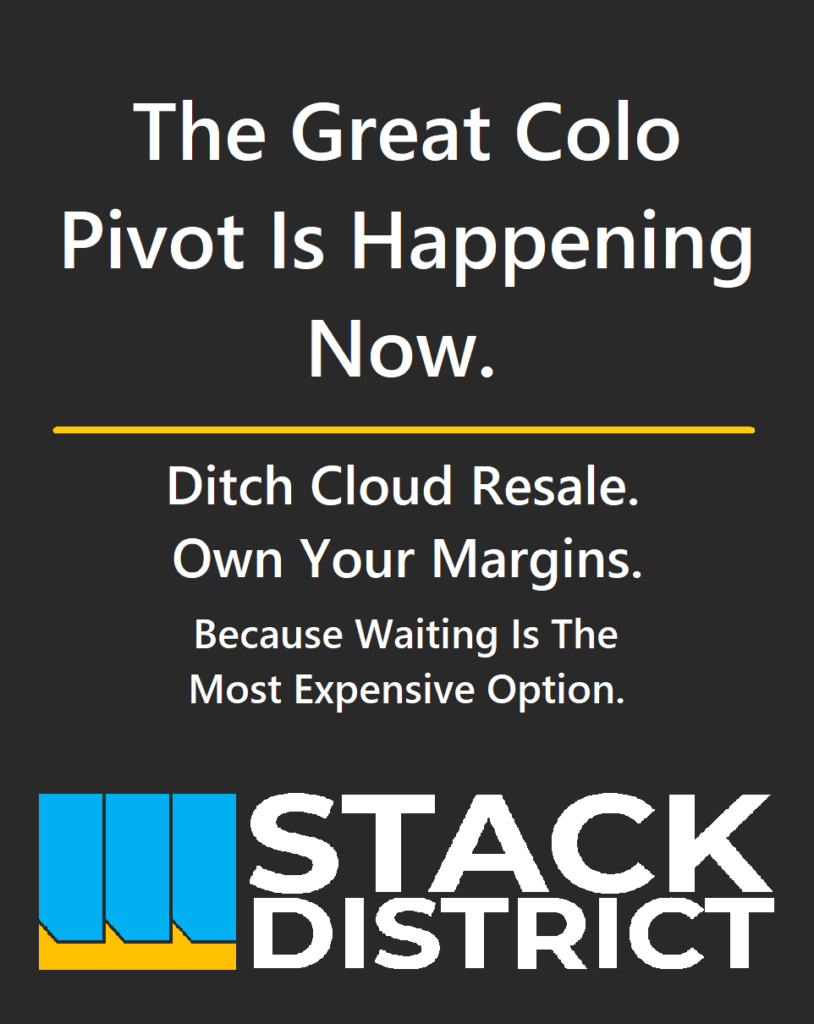 The Great Colo Pivot Is Happening Now.

Ditch Cloud Resale.
Own Your Margins.

Because Waiting Is The Most Expensive Option.

STACK
DISTRICT